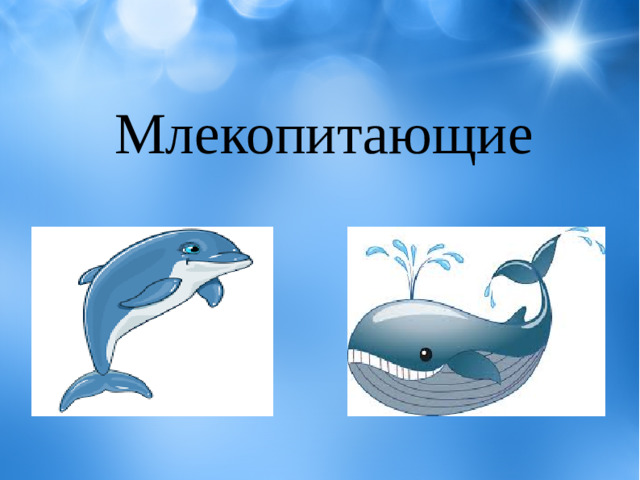 Млекопитающие